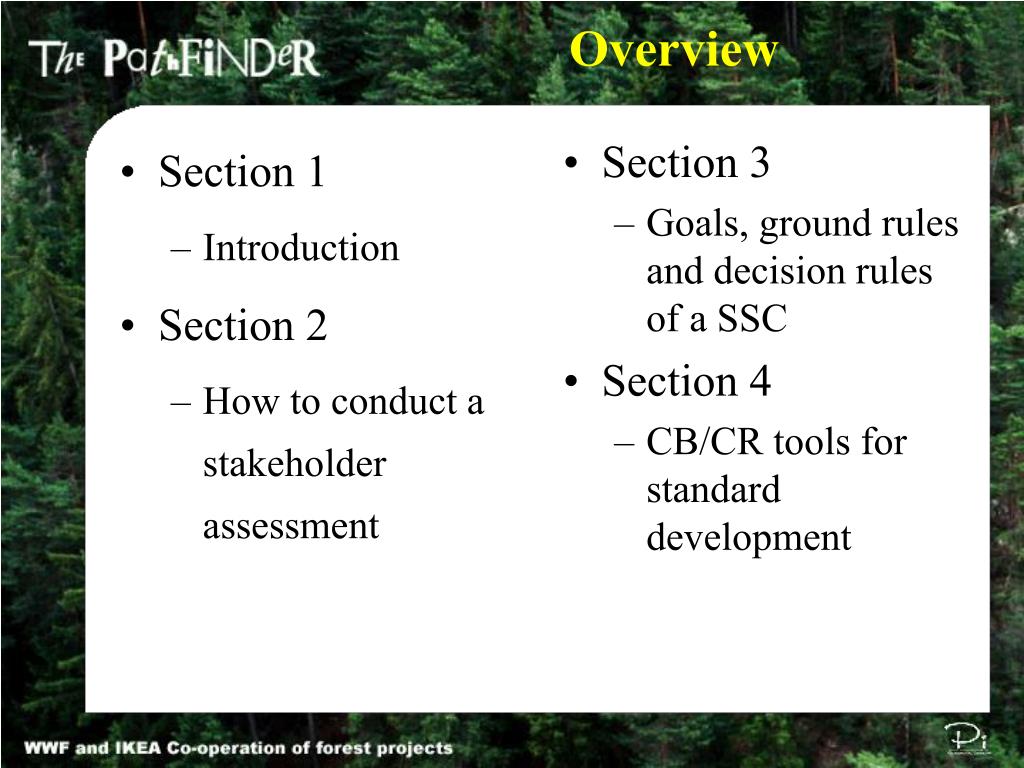 The PathFiNDeR

Overview

• Section 1
– Introduction
• Section 2
– How to conduct a stakeholder assessment

• Section 3
– Goals, ground rules and decision rules of a SSC
• Section 4
– CB/CR tools for standard development

WWF and IKEA Co-operation of forest projects

Pi